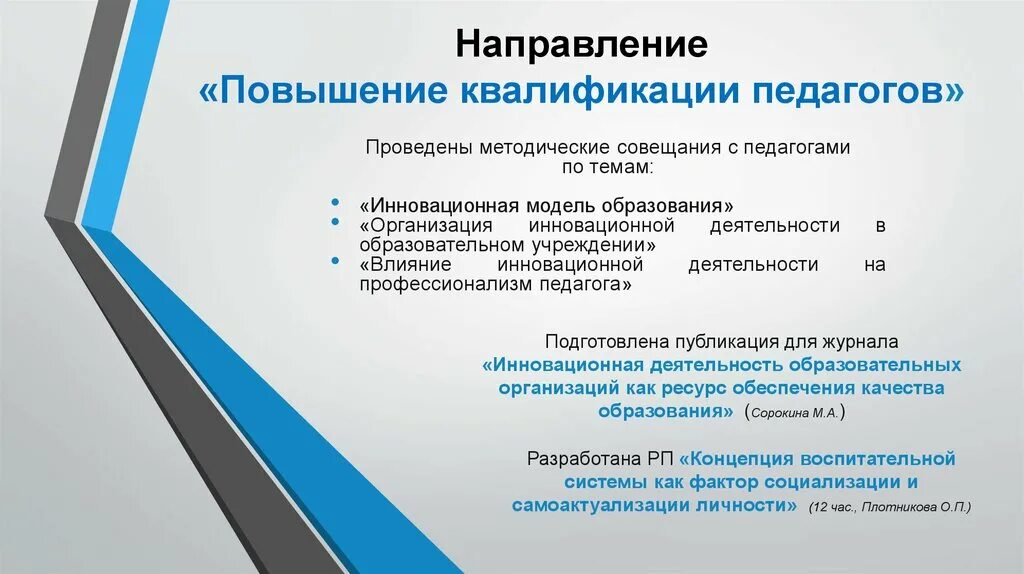 Направление
«Повышение квалификации педагогов»

Проведены методические совещания с педагогами по темам:

• «Инновационная модель образования»
• «Организация инновационной деятельности в образовательном учреждении»
• «Влияние инновационной деятельности на профессионализм педагога»

Подготовлена публикация для журнала «Инновационная деятельность образовательных организаций как ресурс обеспечения качества образования» (Сорокина М.А.)

Разработана РП «Концепция воспитательной системы как фактор социализации и самоактуализации личности» (12 час., Плотникова О.П.)